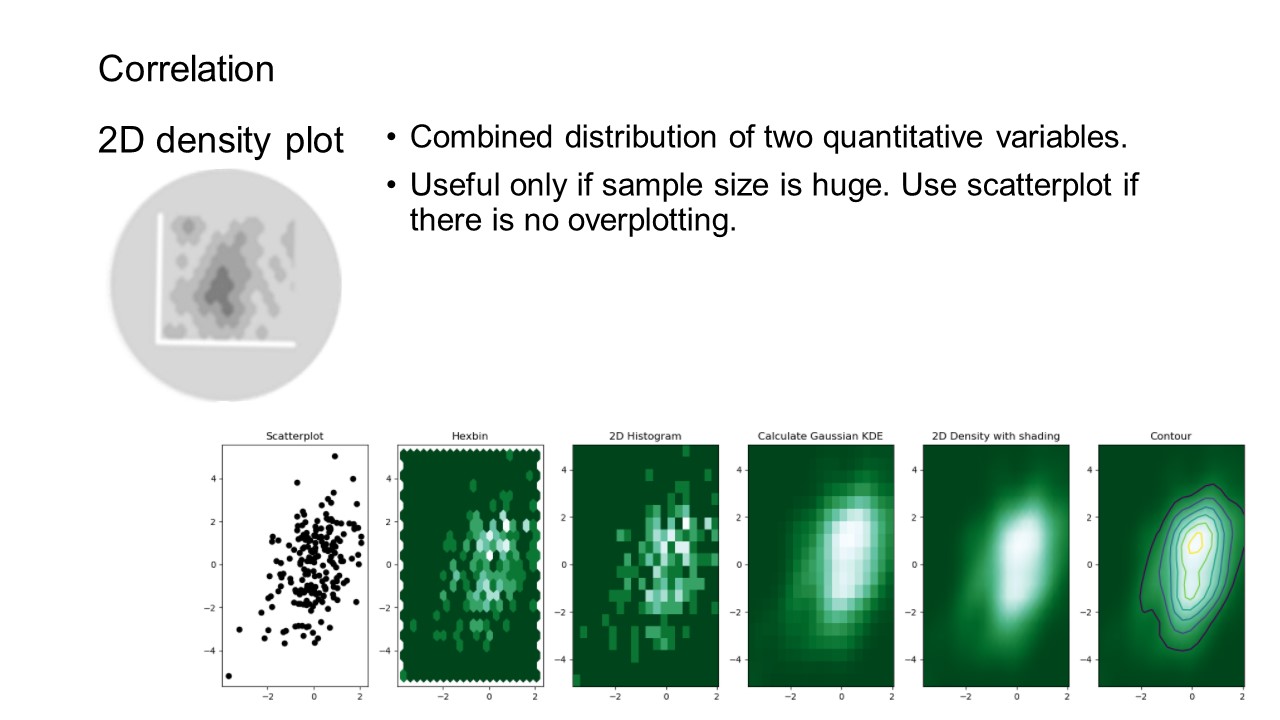 Correlation

2D density plot

• Combined distribution of two quantitative variables.

• Useful only if sample size is huge. Use scatterplot if there is no overplotting.

Scatterplot

4
2
0
−2
−4

−2 0 2

Hexbin

4
2
0
−2
−4

−2 0 2

2D Histogram

4
2
0
−2
−4

−2 0 2

Calculate Gaussian KDE

4
2
0
−2
−4

−2 0 2

2D Density with shading

4
2
0
−2
−4

−2 0 2

Contour

4
2
0
−2
−4

−2 0 2